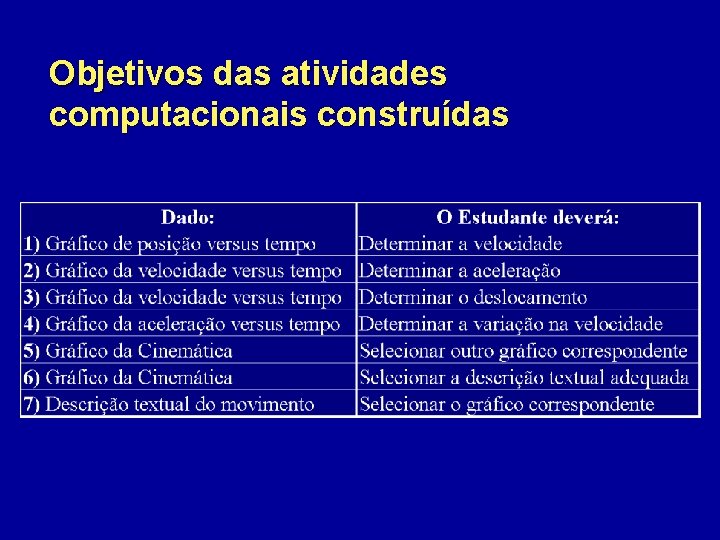 Objetivos das atividades computacionais construídas

| Dado: | O Estudante deverá: |
|---|---|
| 1) Gráfico de posição versus tempo | Determinar a velocidade |
| 2) Gráfico da velocidade versus tempo | Determinar a aceleração |
| 3) Gráfico da velocidade versus tempo | Determinar o deslocamento |
| 4) Gráfico da aceleração versus tempo | Determinar a variação na velocidade |
| 5) Gráfico da Cinemática | Selecionar outro gráfico correspondente |
| 6) Gráfico da Cinemática | Selecionar a descrição textual adequada |
| 7) Descrição textual do movimento | Selecionar o gráfico correspondente |